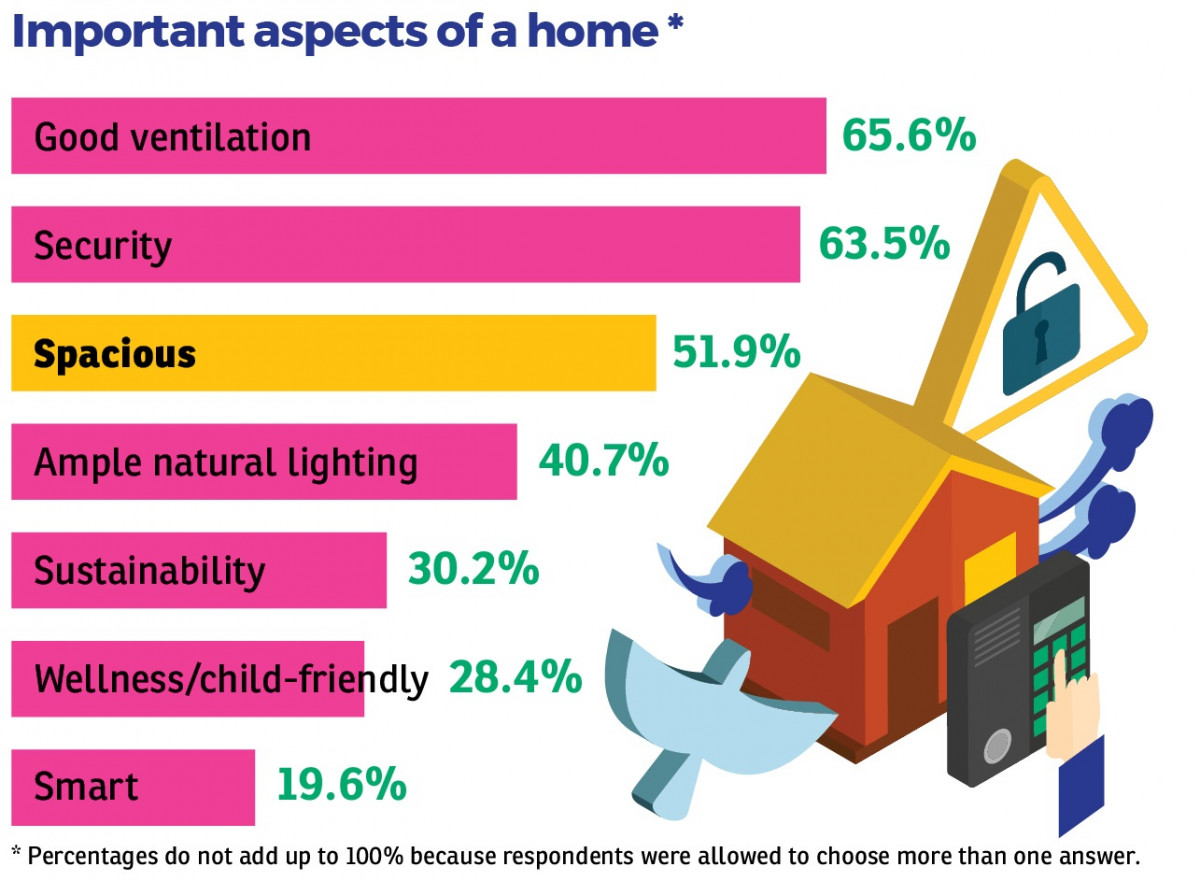 Important aspects of a home *

Good ventilation 65.6%

Security 63.5%

Spacious 51.9%

Ample natural lighting 40.7%

Sustainability 30.2%

Wellness/child-friendly 28.4%

Smart 19.6%

* Percentages do not add up to 100% because respondents were allowed to choose more than one answer.